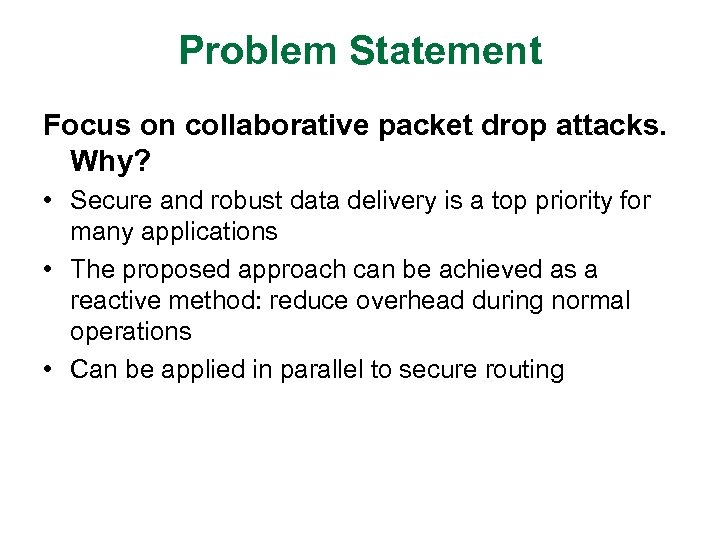 Problem Statement

Focus on collaborative packet drop attacks. Why?

• Secure and robust data delivery is a top priority for many applications
• The proposed approach can be achieved as a reactive method: reduce overhead during normal operations
• Can be applied in parallel to secure routing